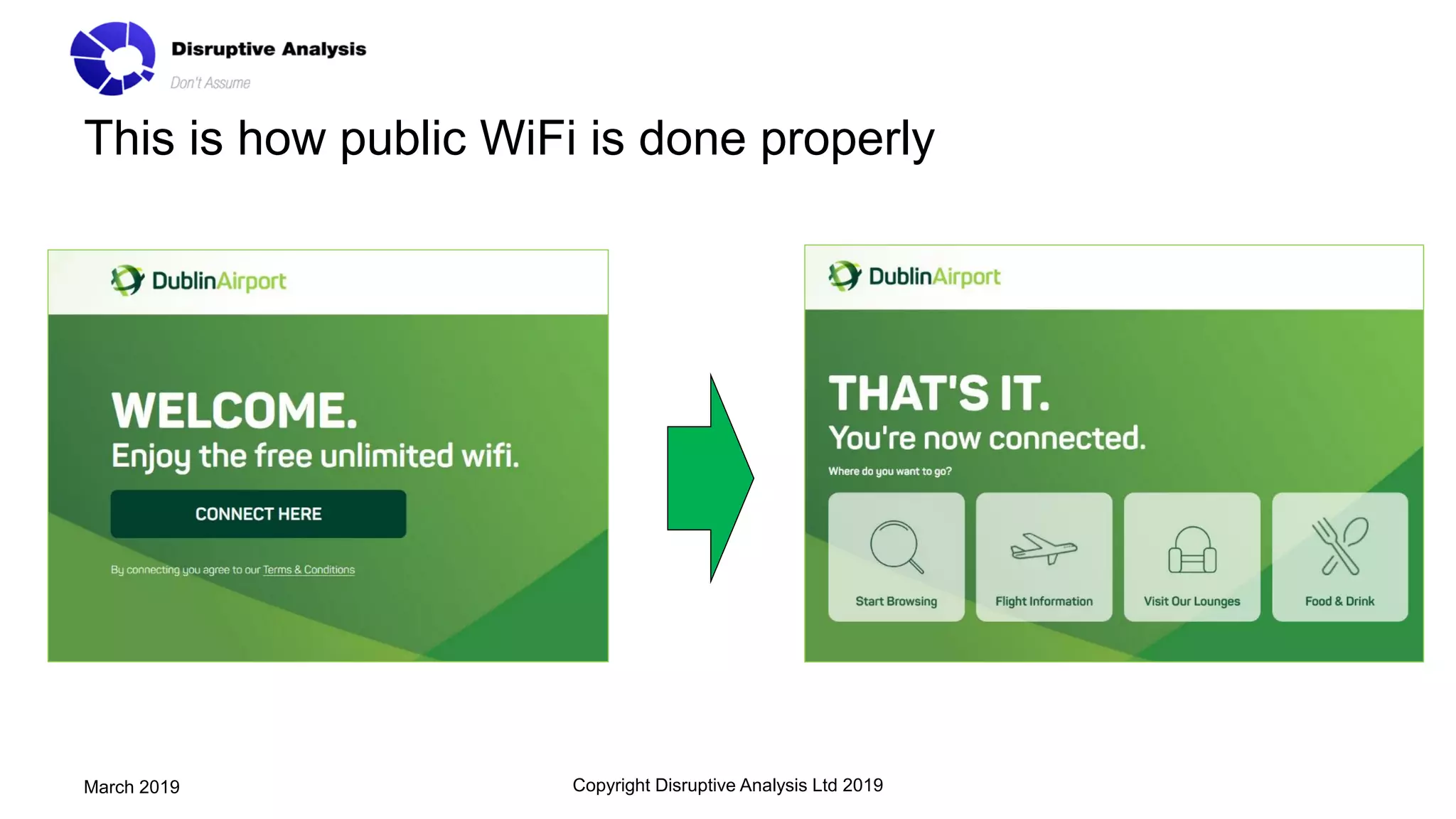 Disruptive Analysis
Don't Assume

This is how public WiFi is done properly

DublinAirport

WELCOME.
Enjoy the free unlimited wifi.

CONNECT HERE

By connecting you agree to our Terms & Conditions

DublinAirport

THAT'S IT.
You're now connected.

Where do you want to go?

Start Browsing

Flight Information

Visit Our Lounges

Food & Drink

March 2019

Copyright Disruptive Analysis Ltd 2019